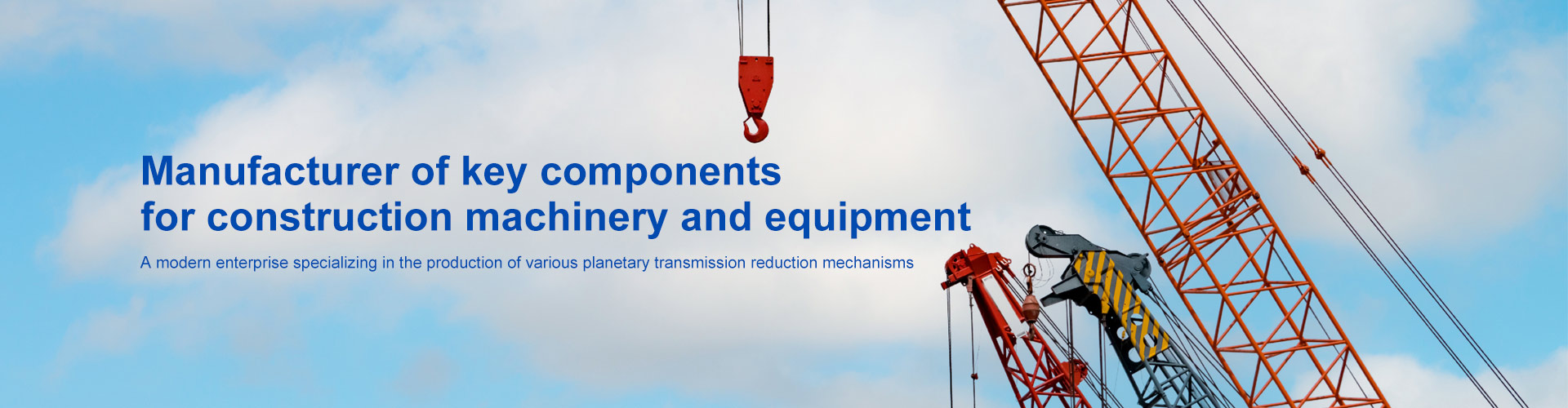 Manufacturer of key components
for construction machinery and equipment

A modern enterprise specializing in the production of various planetary transmission reduction mechanisms